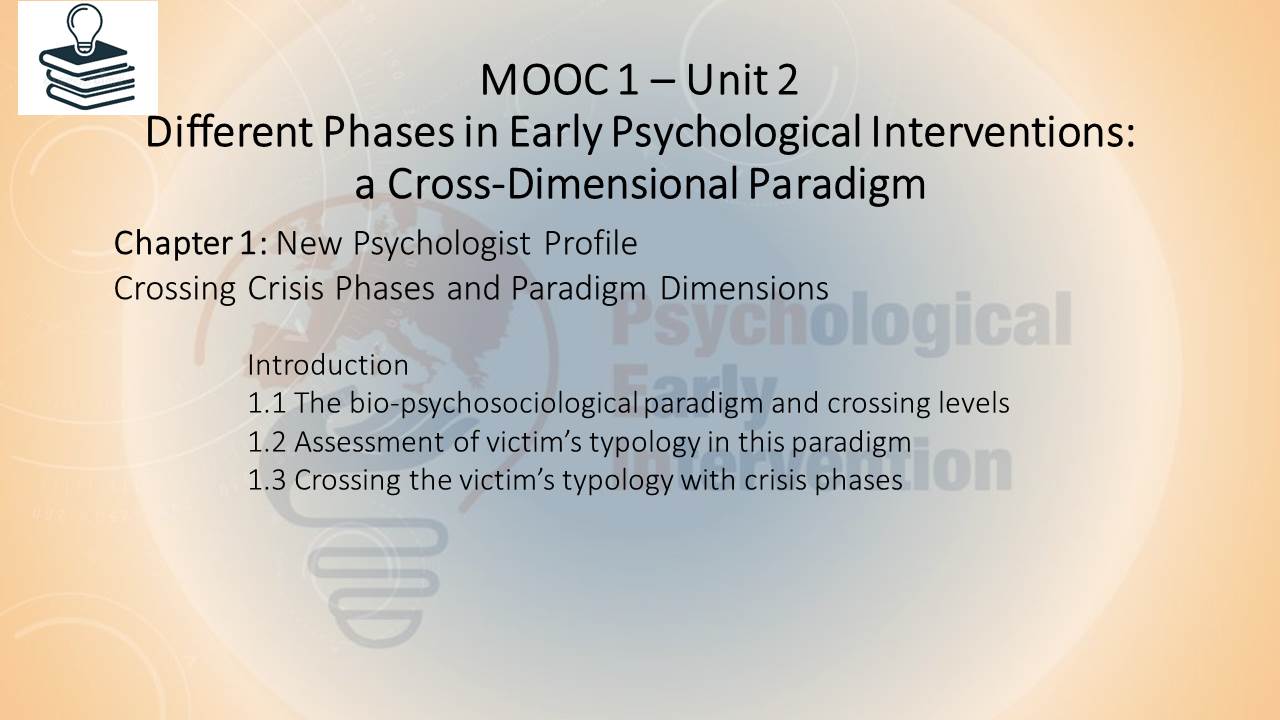 MOOC 1 – Unit 2
Different Phases in Early Psychological Interventions: a Cross-Dimensional Paradigm

Chapter 1: New Psychologist Profile
Crossing Crisis Phases and Paradigm Dimensions

Introduction
1.1 The bio-psychosociological paradigm and crossing levels
1.2 Assessment of victim's typology in this paradigm
1.3 Crossing the victim's typology with crisis phases

Psychological Early Intervention